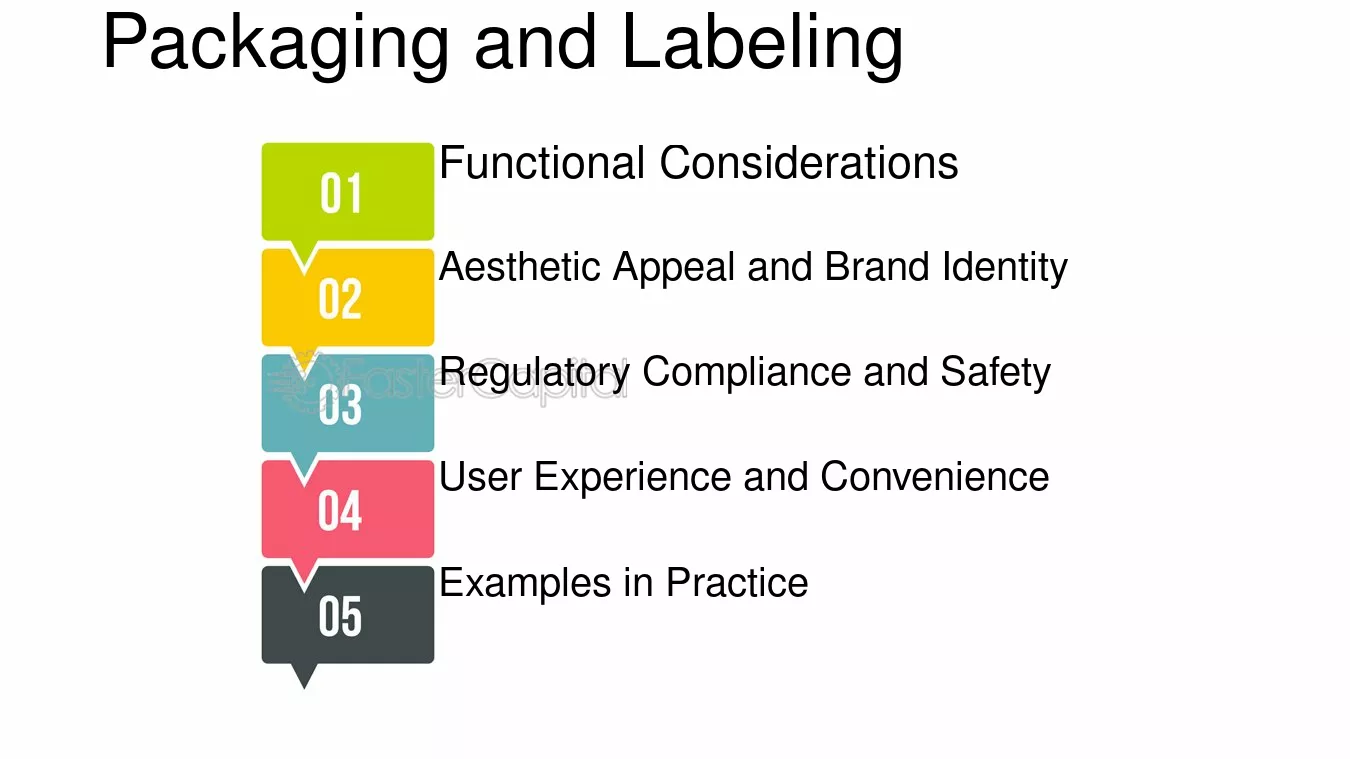 Packaging and Labeling

01 Functional Considerations

02 Aesthetic Appeal and Brand Identity

03 Regulatory Compliance and Safety

04 User Experience and Convenience

05 Examples in Practice

FasterCapital